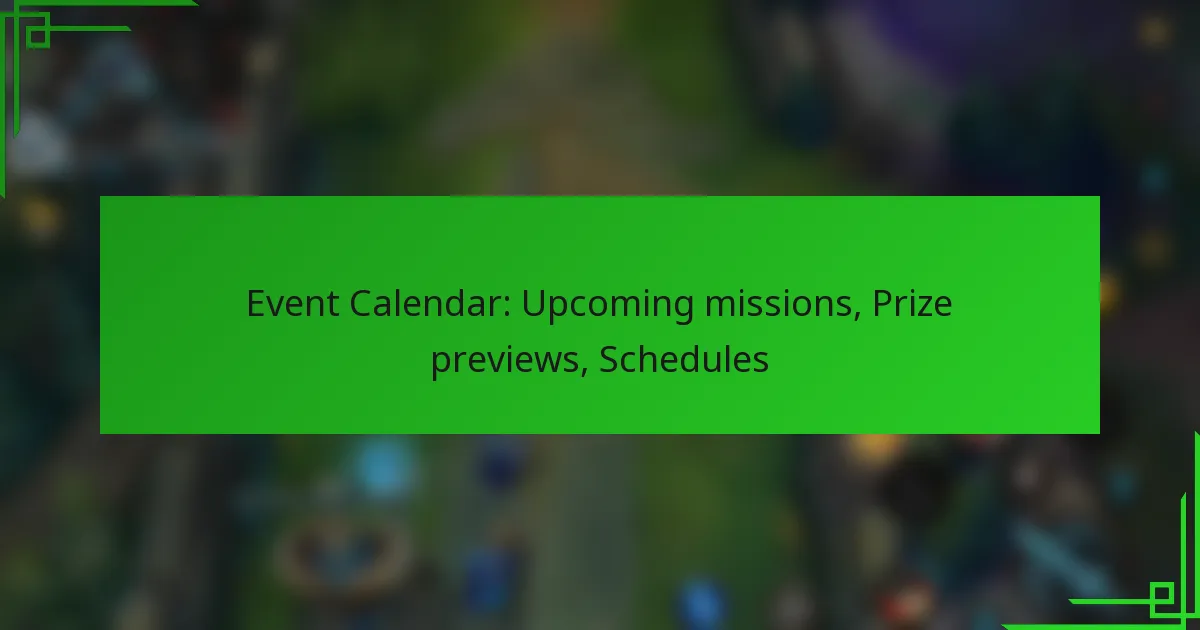 Event Calendar: Upcoming missions, Prize previews, Schedules